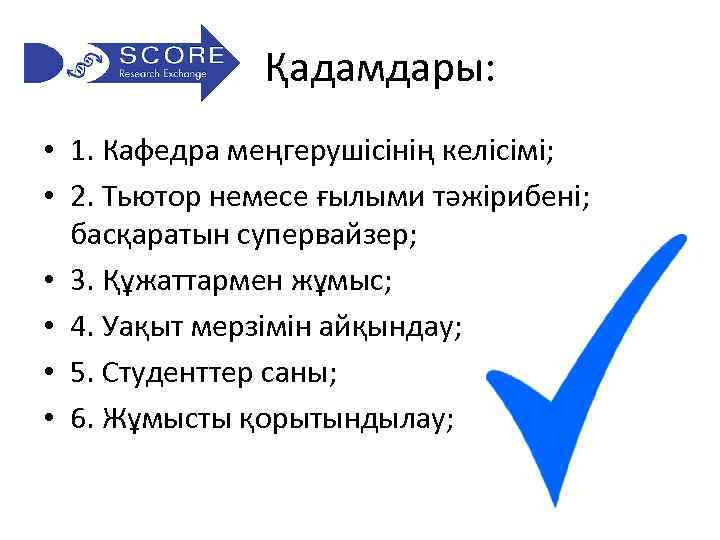 SCORE
Research Exchange

Қадамдары:

• 1. Кафедра меңгерушісінің келісімі;
• 2. Тьютор немесе ғылыми тәжірибені; басқаратын супервайзер;
• 3. Құжаттармен жұмыс;
• 4. Уақыт мерзімін айқындау;
• 5. Студенттер саны;
• 6. Жұмысты қорытындылау;